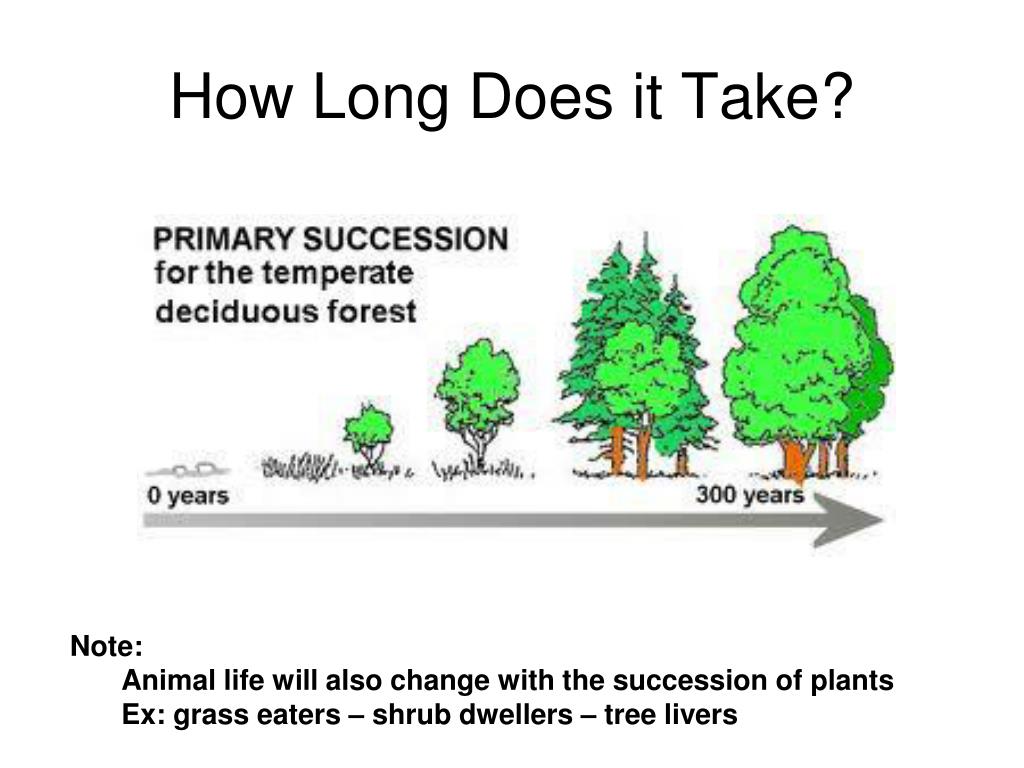 How Long Does it Take?

PRIMARY SUCCESSION for the temperate deciduous forest

0 years

300 years

Note:

Animal life will also change with the succession of plants

Ex: grass eaters – shrub dwellers – tree livers